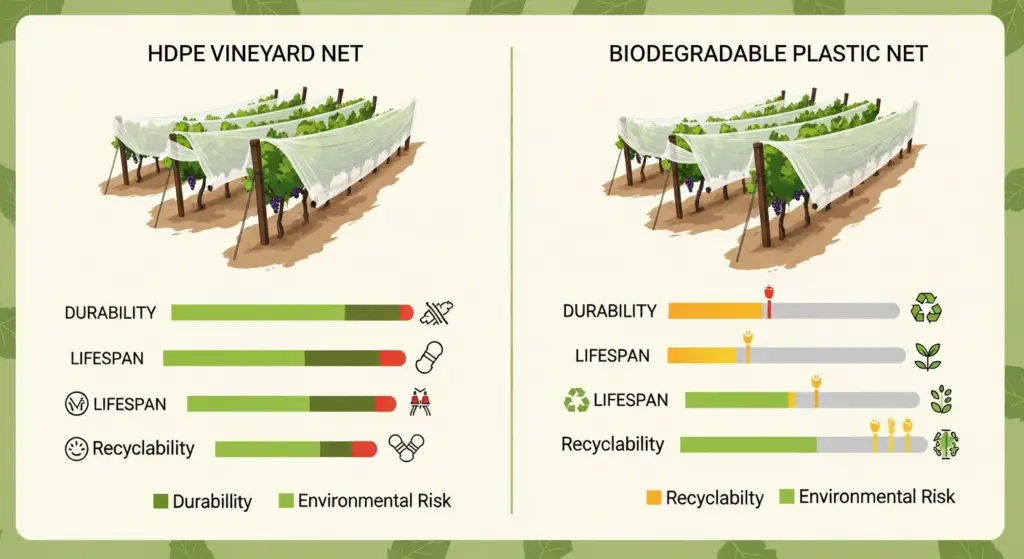 HDPE VINEYARD NET

DURABILITY

LIFESPAN

LIFESPAN

Recyclability

Durabillity Environmental Risk

BIODEGRADABLE PLASTIC NET

DURABILITY

LIFESPAN

LIFESPAN

Recyclability

Recyclabilty Environmental Risk